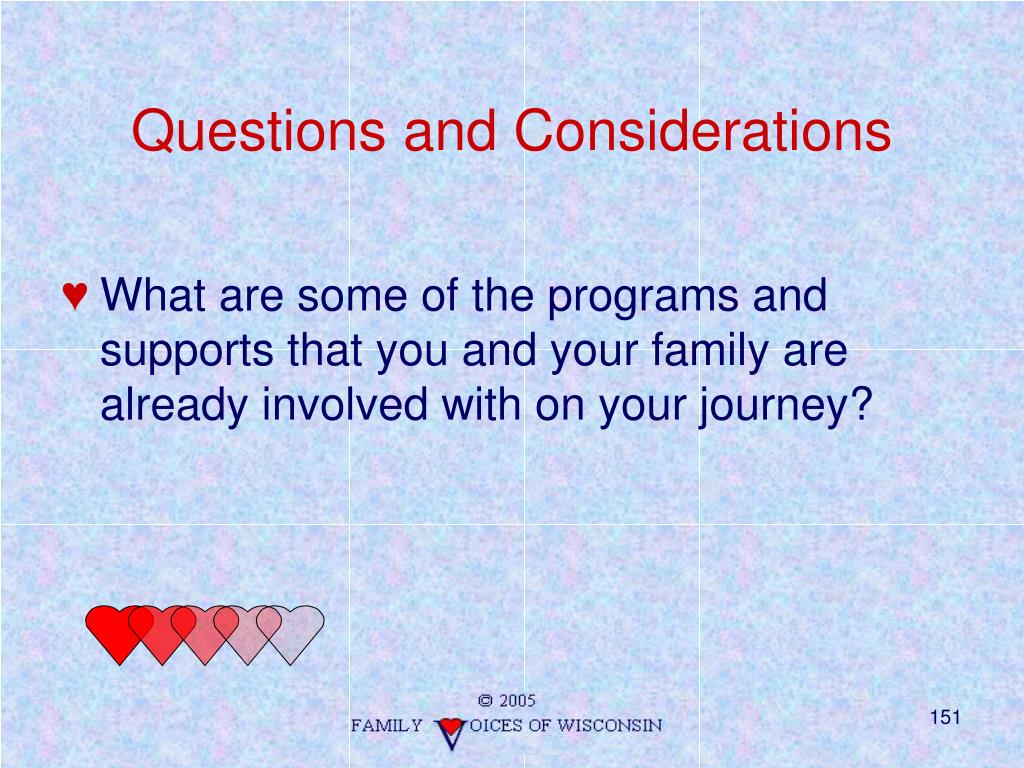 Questions and Considerations

♥ What are some of the programs and supports that you and your family are already involved with on your journey?

© 2005
FAMILY VOICES OF WISCONSIN

151